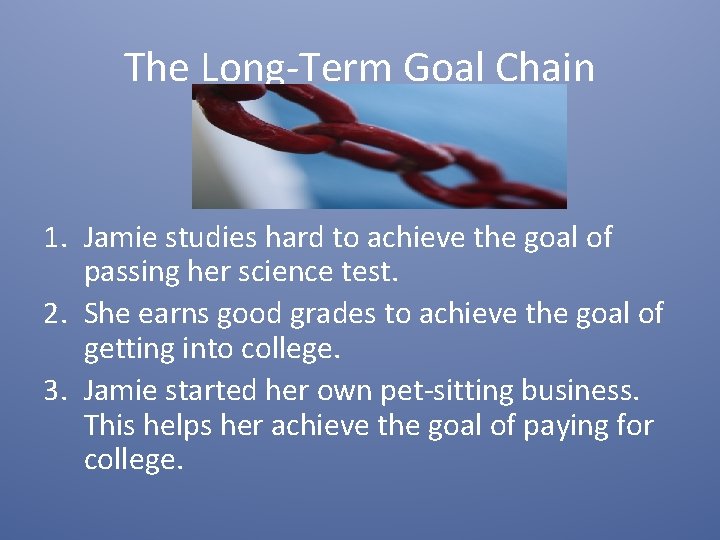 The Long-Term Goal Chain

1. Jamie studies hard to achieve the goal of passing her science test.
2. She earns good grades to achieve the goal of getting into college.
3. Jamie started her own pet-sitting business. This helps her achieve the goal of paying for college.